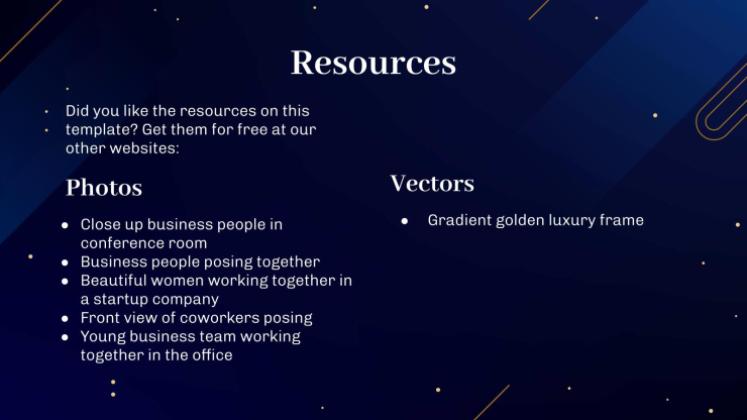 Resources

Did you like the resources on this template? Get them for free at our other websites:

Photos

- Close up business people in conference room
- Business people posing together
- Beautiful women working together in a startup company
- Front view of coworkers posing
- Young business team working together in the office

Vectors

- Gradient golden luxury frame